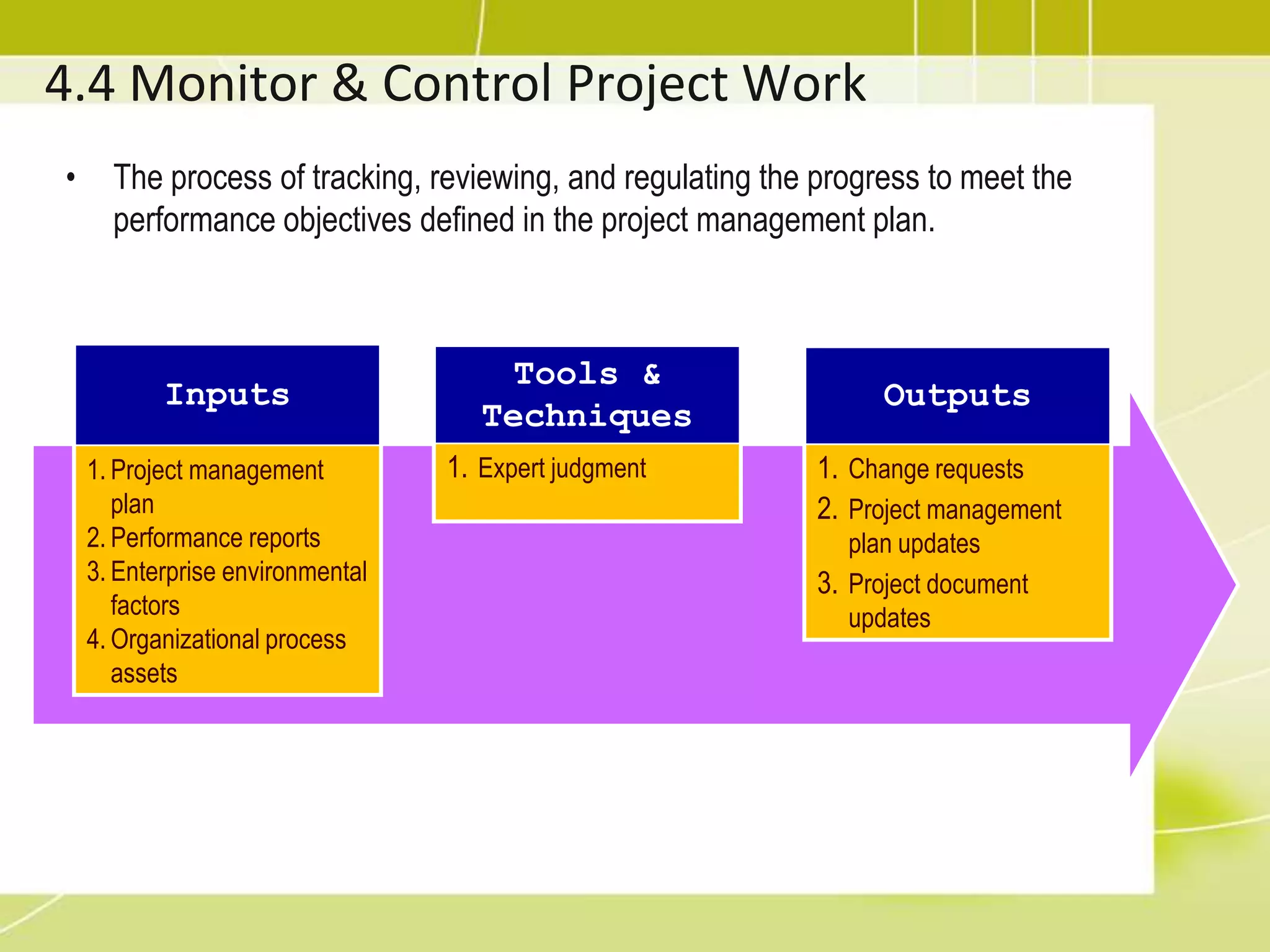 4.4 Monitor & Control Project Work

• The process of tracking, reviewing, and regulating the progress to meet the performance objectives defined in the project management plan.

Inputs

1. Project management plan
2. Performance reports
3. Enterprise environmental factors
4. Organizational process assets

Tools & Techniques

1. Expert judgment

Outputs

1. Change requests
2. Project management plan updates
3. Project document updates